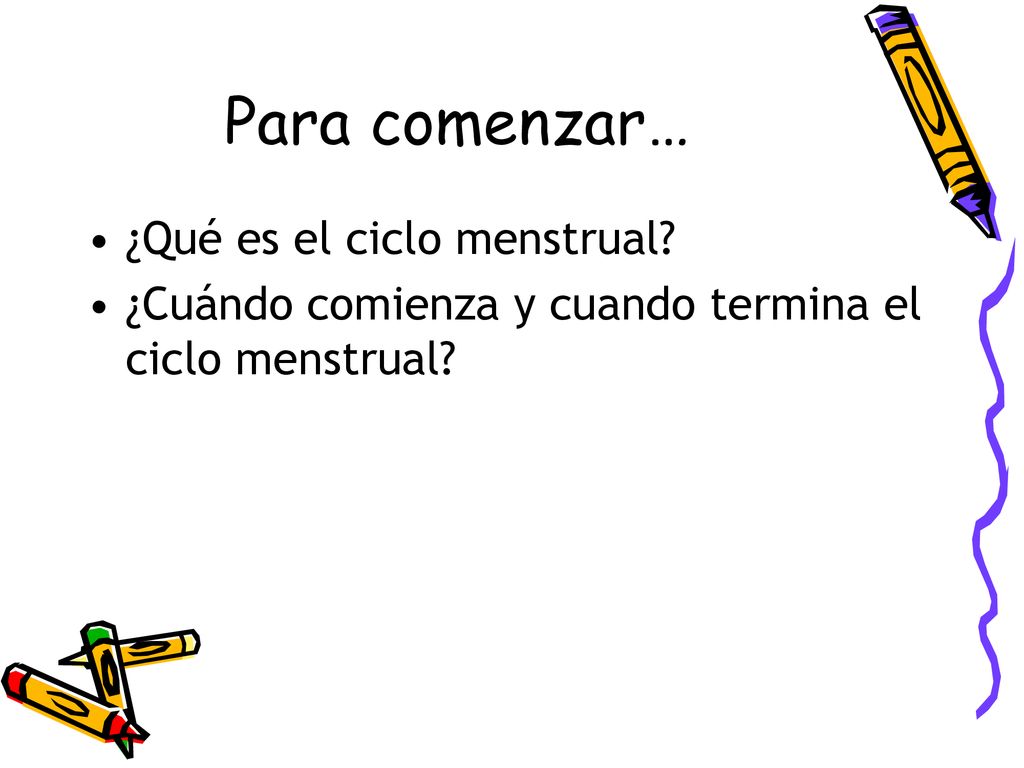 Para comenzar…

• ¿Qué es el ciclo menstrual?
• ¿Cuándo comienza y cuando termina el ciclo menstrual?